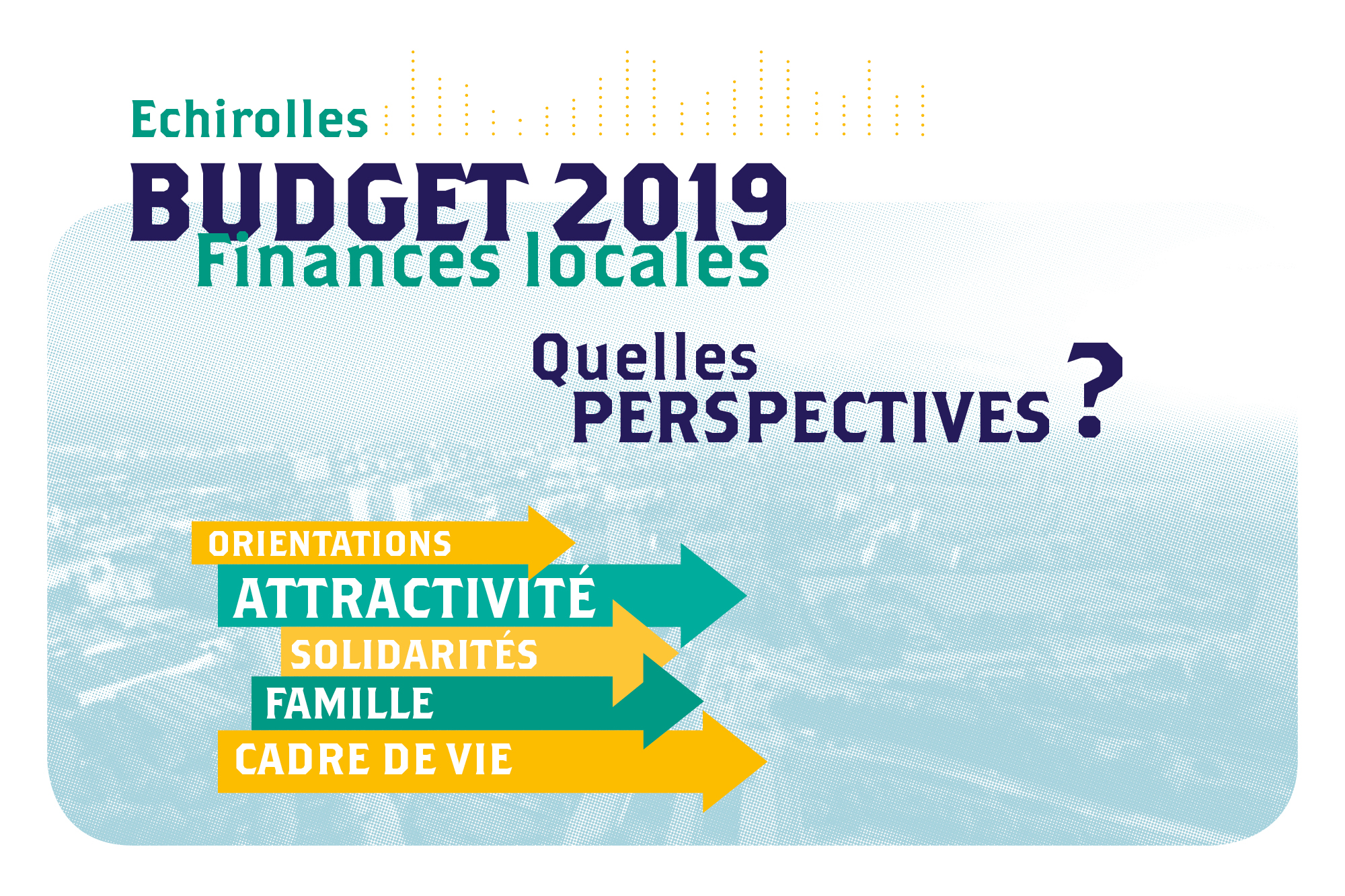 Echirolles
BUDGET 2019
Finances locales

Quelles PERSPECTIVES ?

ORIENTATIONS
ATTRACTIVITÉ
SOLIDARITÉS
FAMILLE
CADRE DE VIE